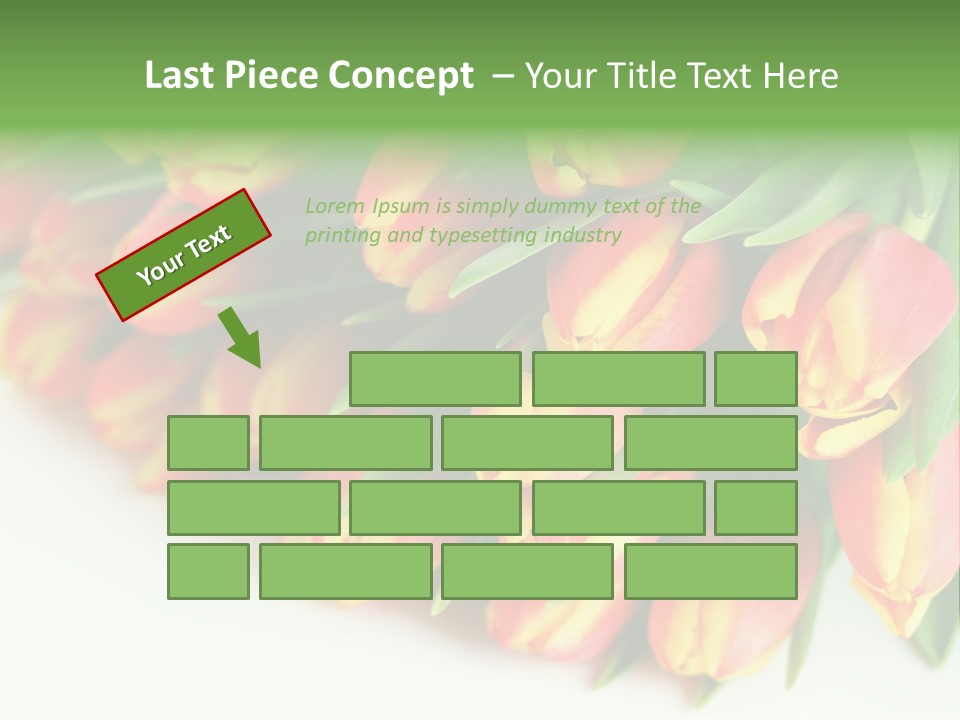 Last Piece Concept – Your Title Text Here

Your Text

Lorem Ipsum is simply dummy text of the printing and typesetting industry